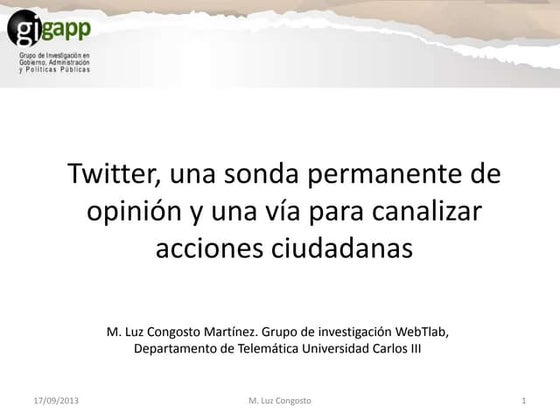 gigapp
Grupo de Investigación en Gobierno, Administración y Políticas Públicas

Twitter, una sonda permanente de opinión y una vía para canalizar acciones ciudadanas

M. Luz Congosto Martínez. Grupo de investigación WebTlab, Departamento de Telemática Universidad Carlos III

17/09/2013
M. Luz Congosto
1